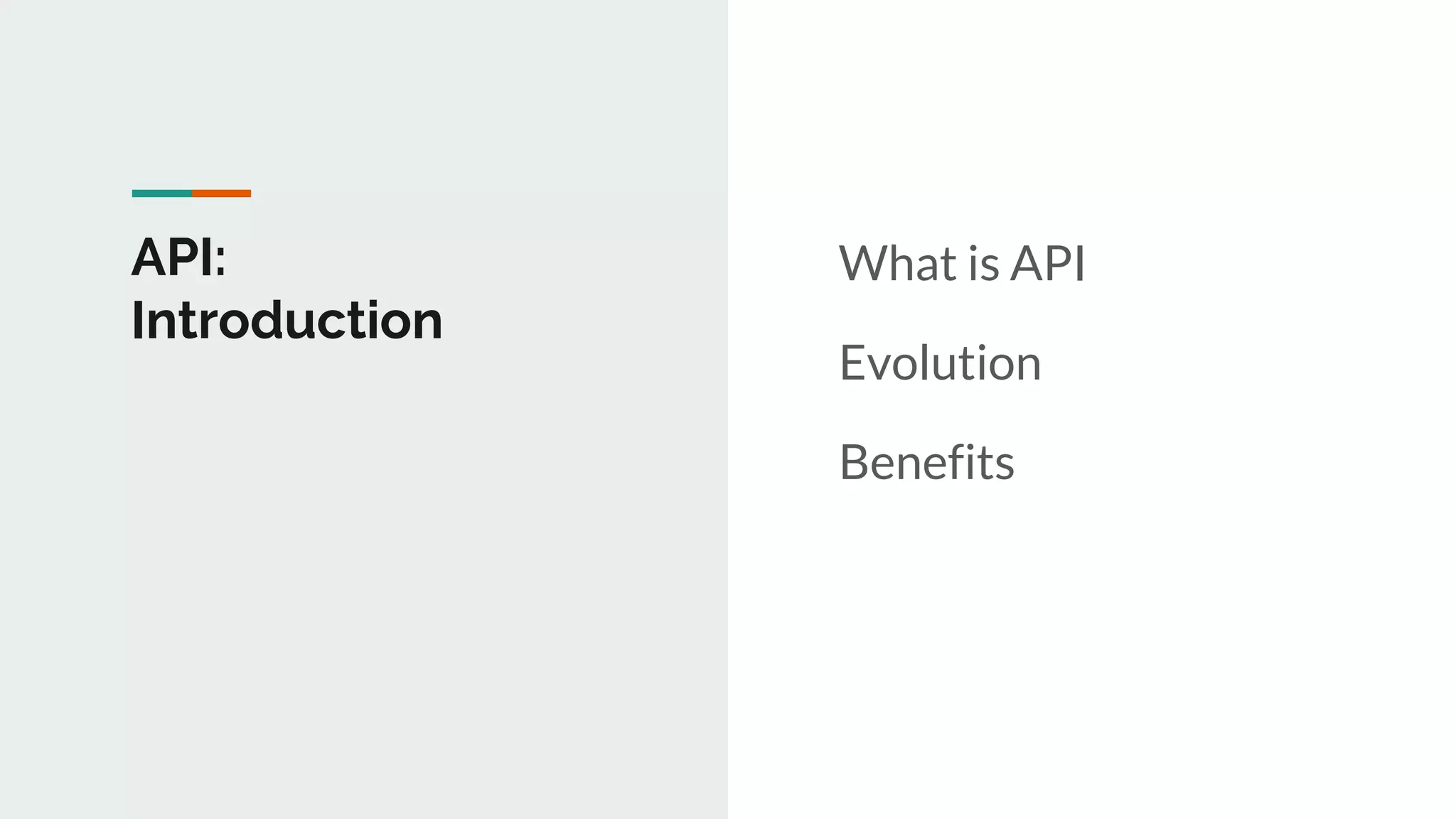 API:
Introduction

What is API

Evolution

Benefits